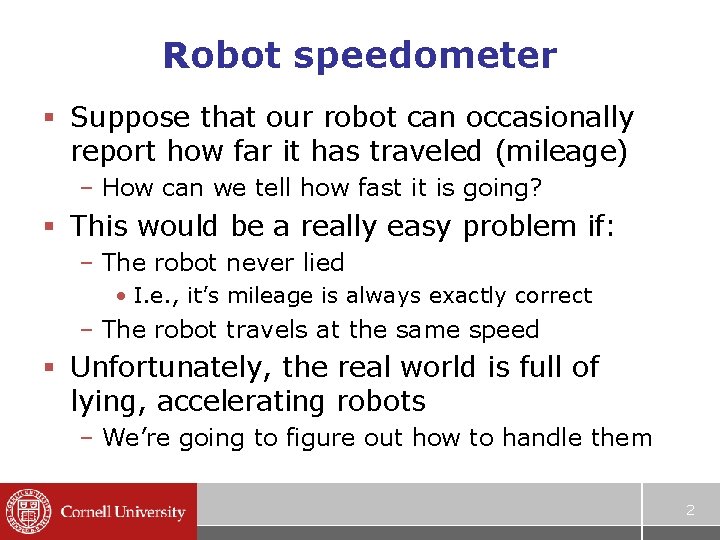 Robot speedometer

▪ Suppose that our robot can occasionally report how far it has traveled (mileage)
– How can we tell how fast it is going?

▪ This would be a really easy problem if:
– The robot never lied
• I.e., it's mileage is always exactly correct
– The robot travels at the same speed

▪ Unfortunately, the real world is full of lying, accelerating robots
– We're going to figure out how to handle them

Cornell University

2